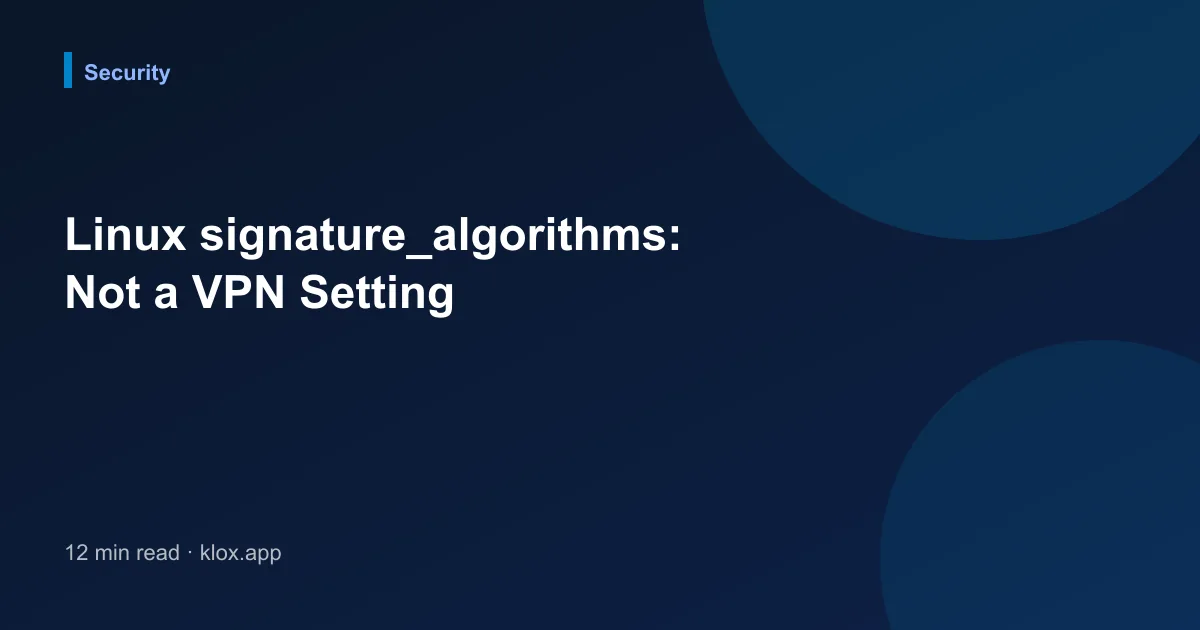 Security

Linux signature_algorithms: Not a VPN Setting

12 min read · klox.app